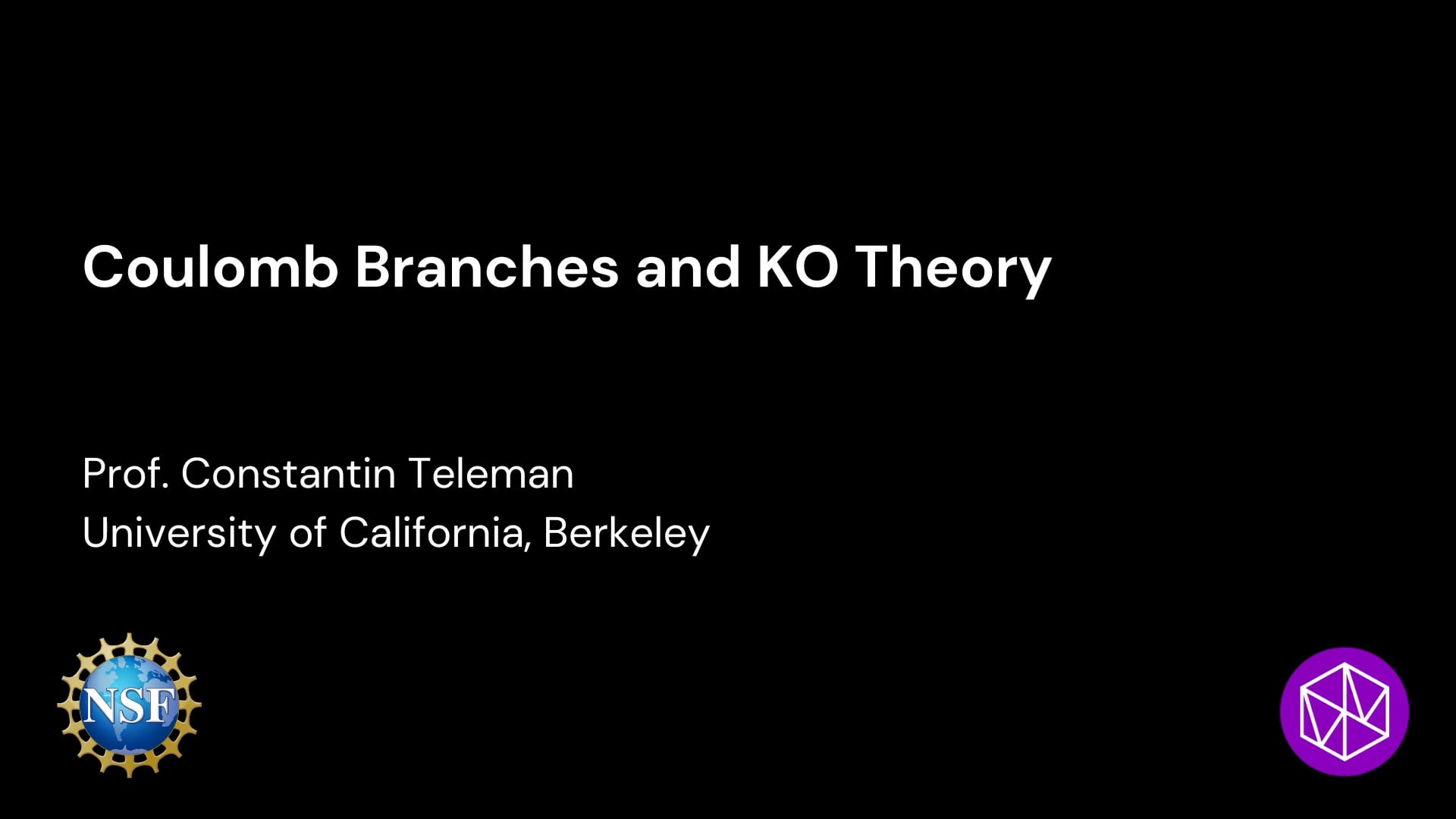 Coulomb Branches and KO Theory

Prof. Constantin Teleman
University of California, Berkeley

NSF